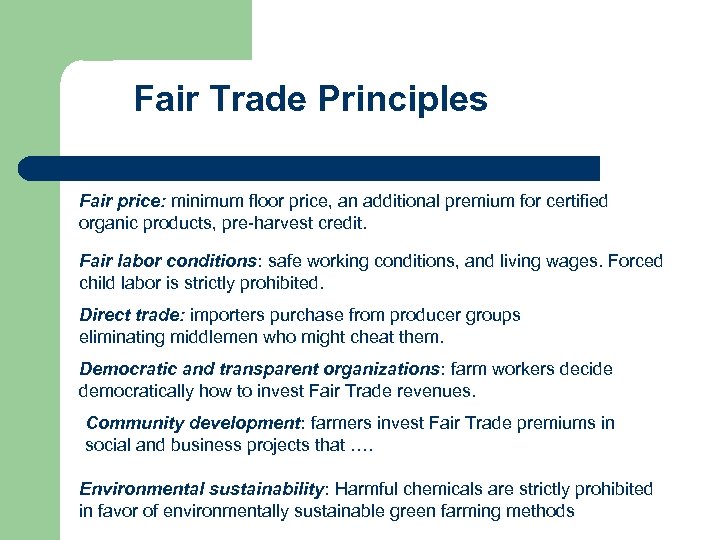 Fair Trade Principles

Fair price: minimum floor price, an additional premium for certified organic products, pre-harvest credit.

Fair labor conditions: safe working conditions, and living wages. Forced child labor is strictly prohibited.

Direct trade: importers purchase from producer groups eliminating middlemen who might cheat them.

Democratic and transparent organizations: farm workers decide democratically how to invest Fair Trade revenues.

Community development: farmers invest Fair Trade premiums in social and business projects that ….

Environmental sustainability: Harmful chemicals are strictly prohibited in favor of environmentally sustainable green farming methods